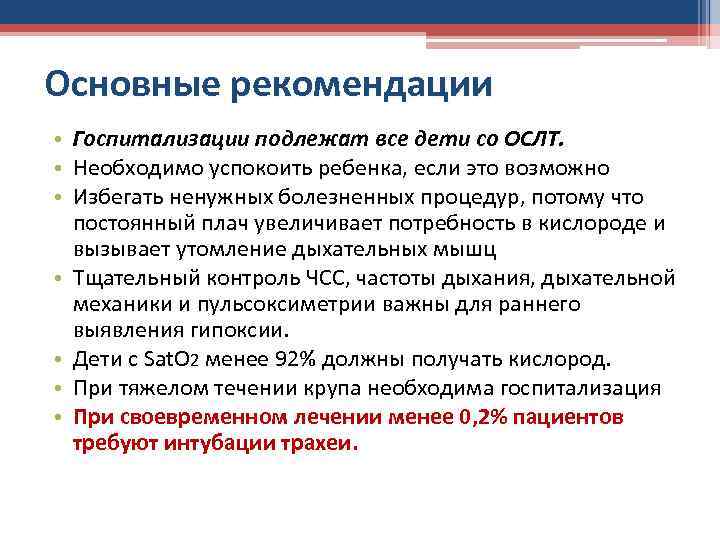 Основные рекомендации

• Госпитализации подлежат все дети со ОСЛТ.
• Необходимо успокоить ребенка, если это возможно
• Избегать ненужных болезненных процедур, потому что постоянный плач увеличивает потребность в кислороде и вызывает утомление дыхательных мышц
• Тщательный контроль ЧСС, частоты дыхания, дыхательной механики и пульсоксиметрии важны для раннего выявления гипоксии.
• Дети с $SatO_2$ менее 92% должны получать кислород.
• При тяжелом течении крупа необходима госпитализация
• При своевременном лечении менее 0,2% пациентов требуют интубации трахеи.